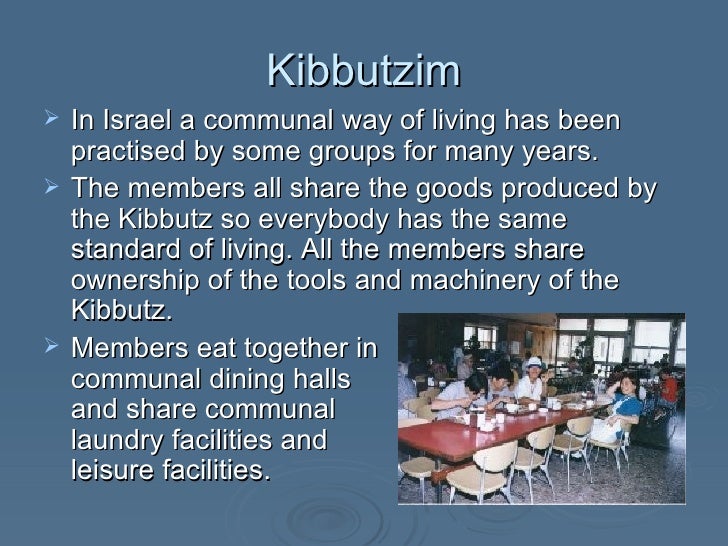 Kibbutzim

➢ In Israel a communal way of living has been practised by some groups for many years.

➢ The members all share the goods produced by the Kibbutz so everybody has the same standard of living. All the members share ownership of the tools and machinery of the Kibbutz.

➢ Members eat together in communal dining halls and share communal laundry facilities and leisure facilities.